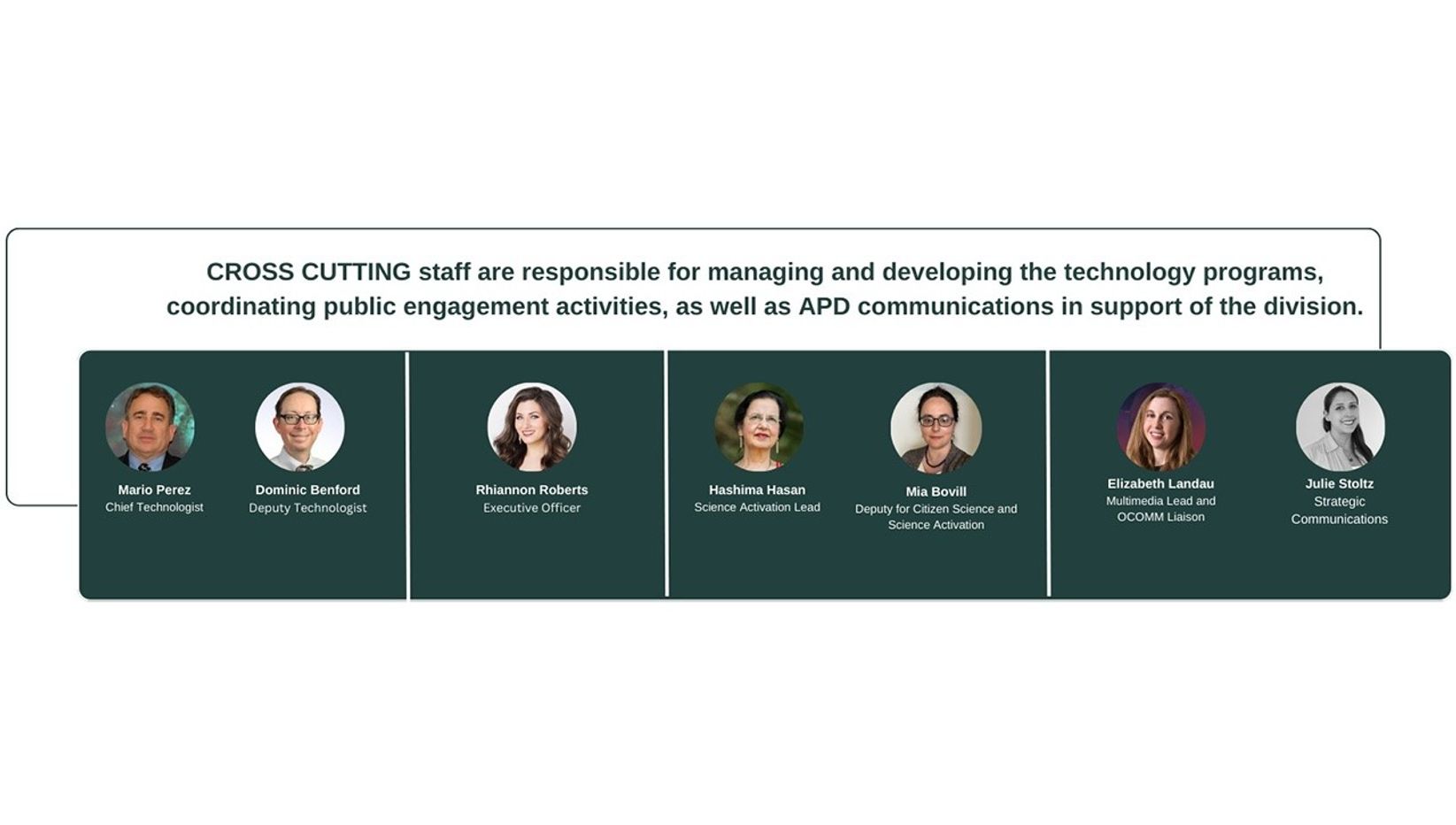 CROSS CUTTING staff are responsible for managing and developing the technology programs, coordinating public engagement activities, as well as APD communications in support of the division.

Mario Perez
Chief Technologist

Dominic Benford
Deputy Technologist

Rhiannon Roberts
Executive Officer

Hashima Hasan
Science Activation Lead

Mia Bovill
Deputy for Citizen Science and Science Activation

Elizabeth Landau
Multimedia Lead and OCOMM Liaison

Julie Stoltz
Strategic Communications